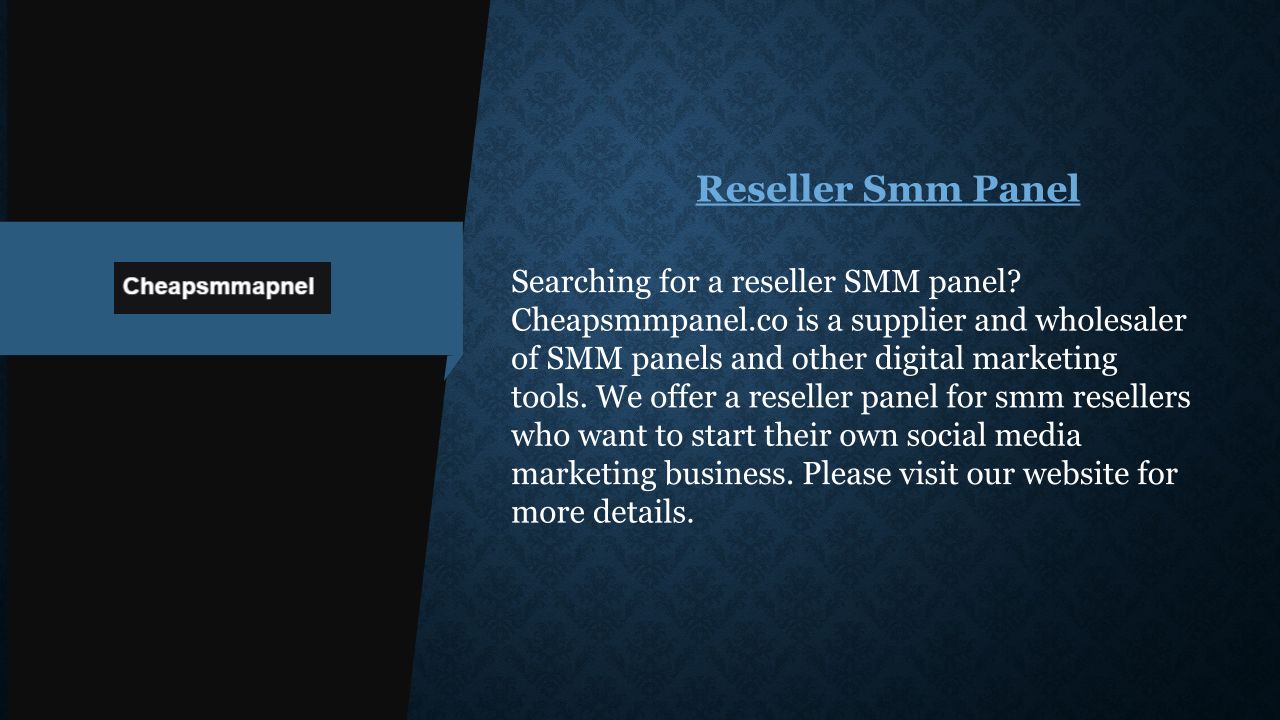 Cheapsmmapnel

Reseller Smm Panel

Searching for a reseller SMM panel? Cheapsmmpanel.co is a supplier and wholesaler of SMM panels and other digital marketing tools. We offer a reseller panel for smm resellers who want to start their own social media marketing business. Please visit our website for more details.